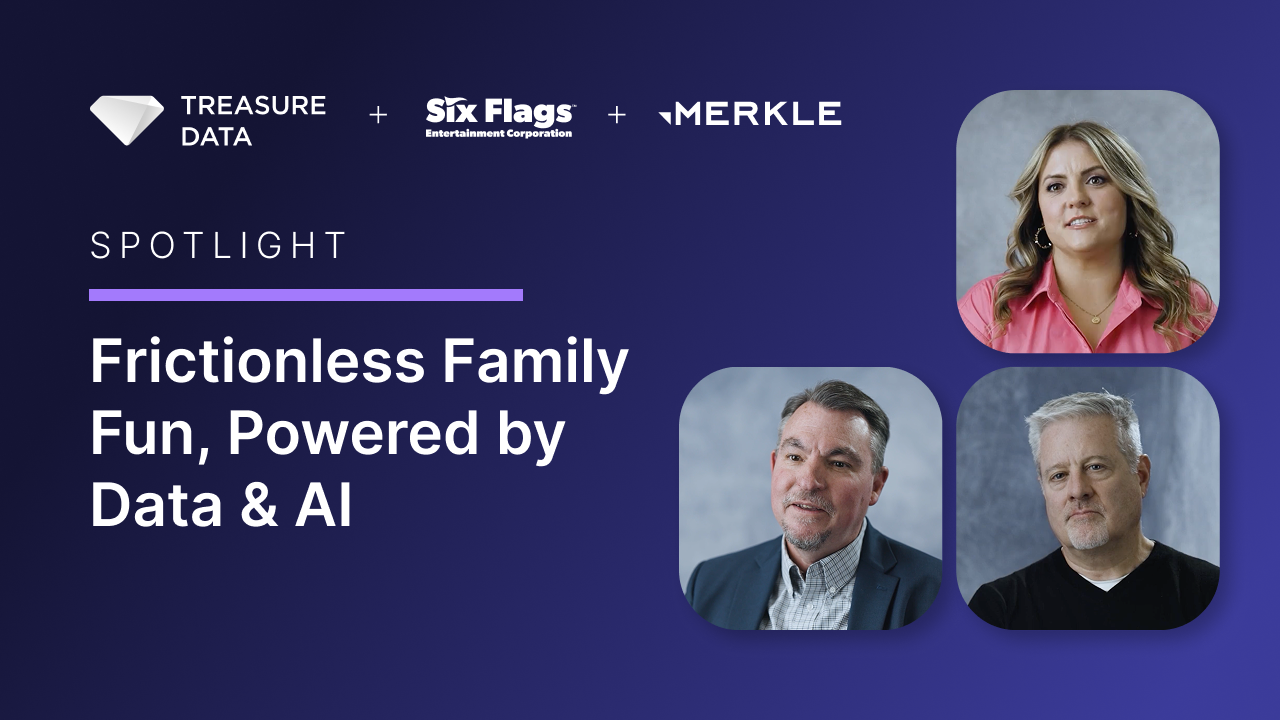 TREASURE DATA + Six Flags Entertainment Corporation + MERKLE

SPOTLIGHT

Frictionless Family Fun, Powered by Data & AI